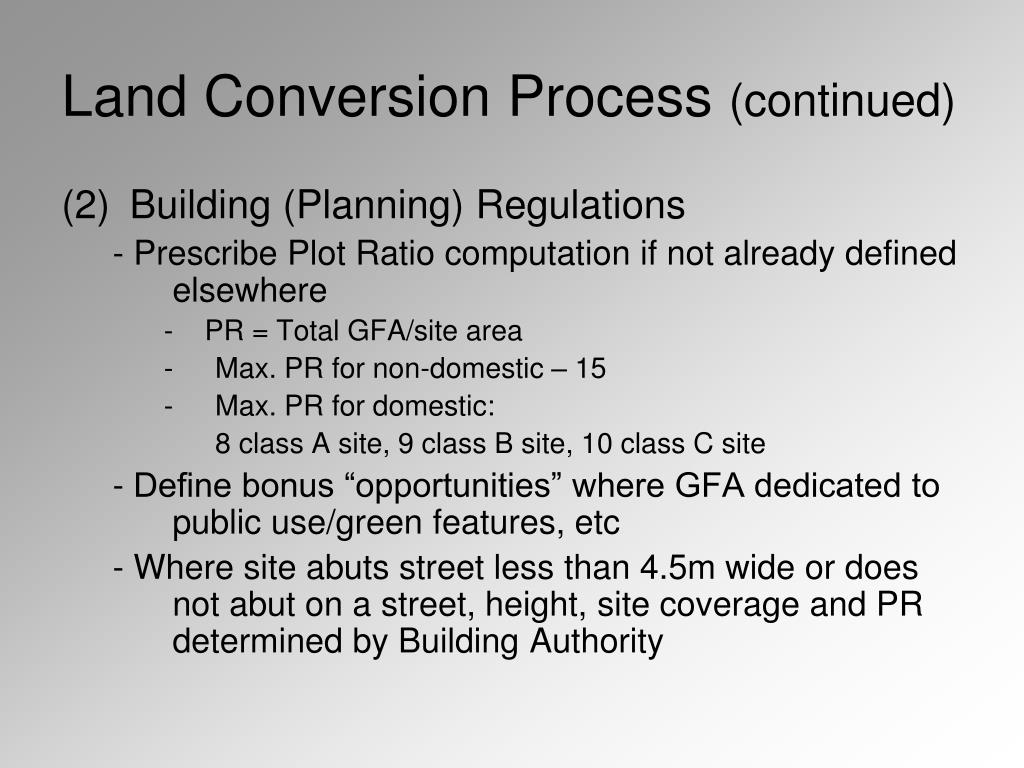 Land Conversion Process (continued)

(2) Building (Planning) Regulations

- Prescribe Plot Ratio computation if not already defined elsewhere

- PR = Total GFA/site area

- Max. PR for non-domestic – 15

- Max. PR for domestic:

8 class A site, 9 class B site, 10 class C site

- Define bonus “opportunities” where GFA dedicated to public use/green features, etc

- Where site abuts street less than 4.5m wide or does not abut on a street, height, site coverage and PR determined by Building Authority